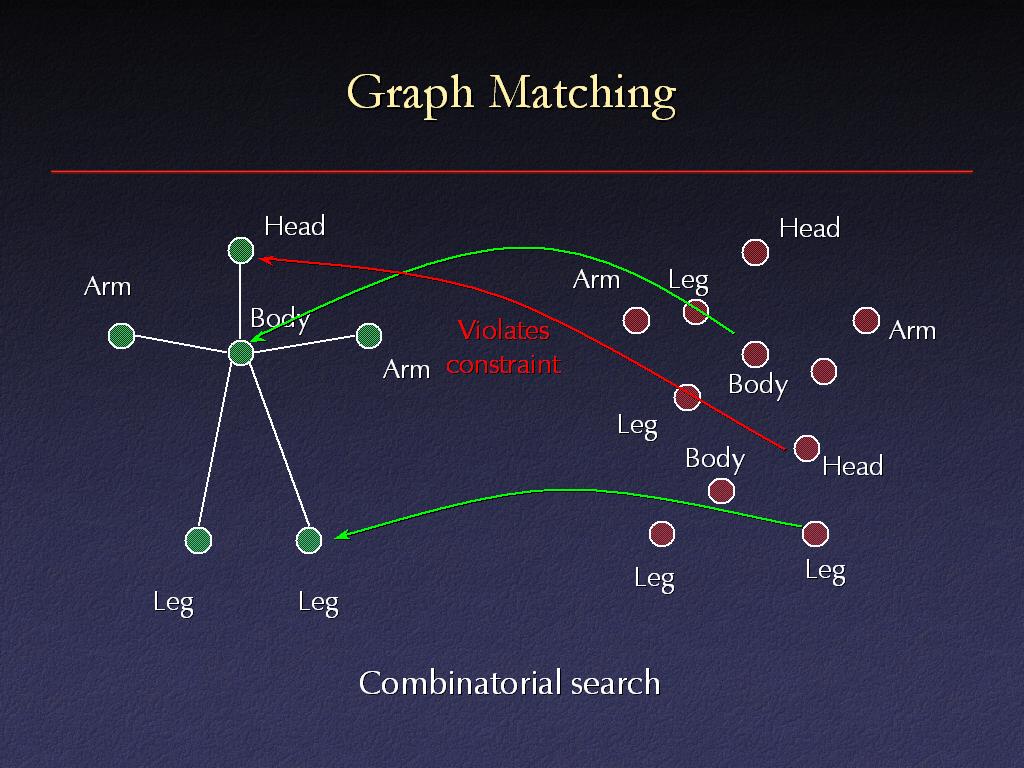 Graph Matching

Head

Arm

Body

Arm

Leg

Leg

Violates constraint

Head

Arm

Leg

Arm

Body

Leg

Body

Head

Leg

Leg

Combinatorial search